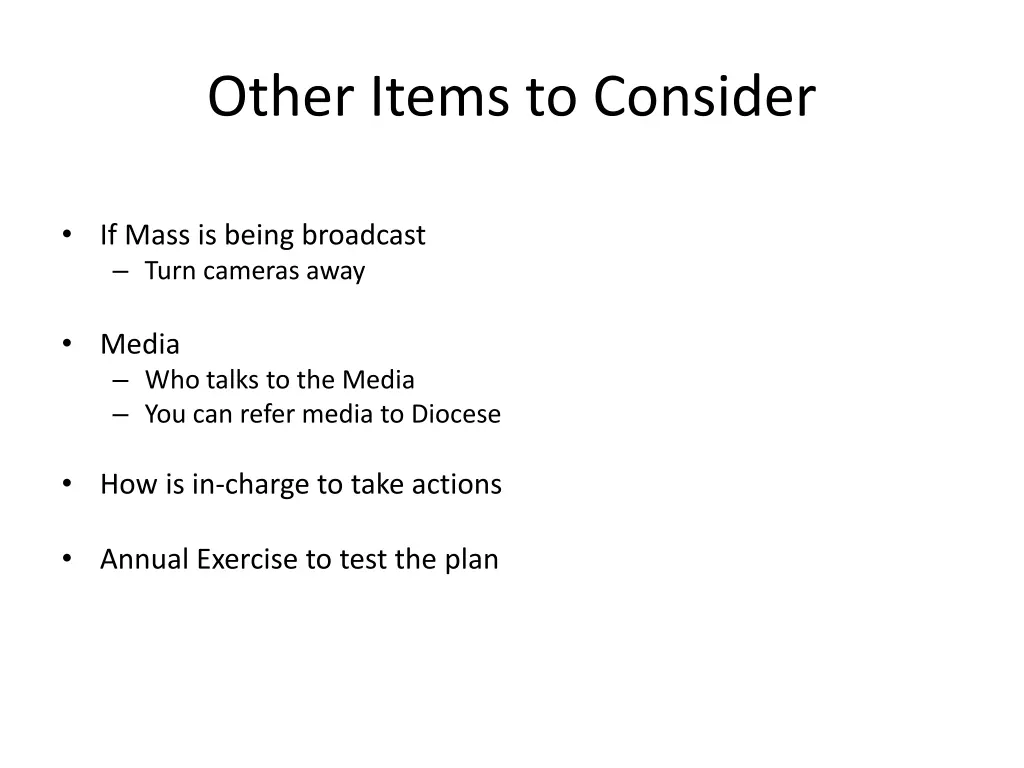 Other Items to Consider

• If Mass is being broadcast
– Turn cameras away

• Media
– Who talks to the Media
– You can refer media to Diocese

• How is in-charge to take actions

• Annual Exercise to test the plan